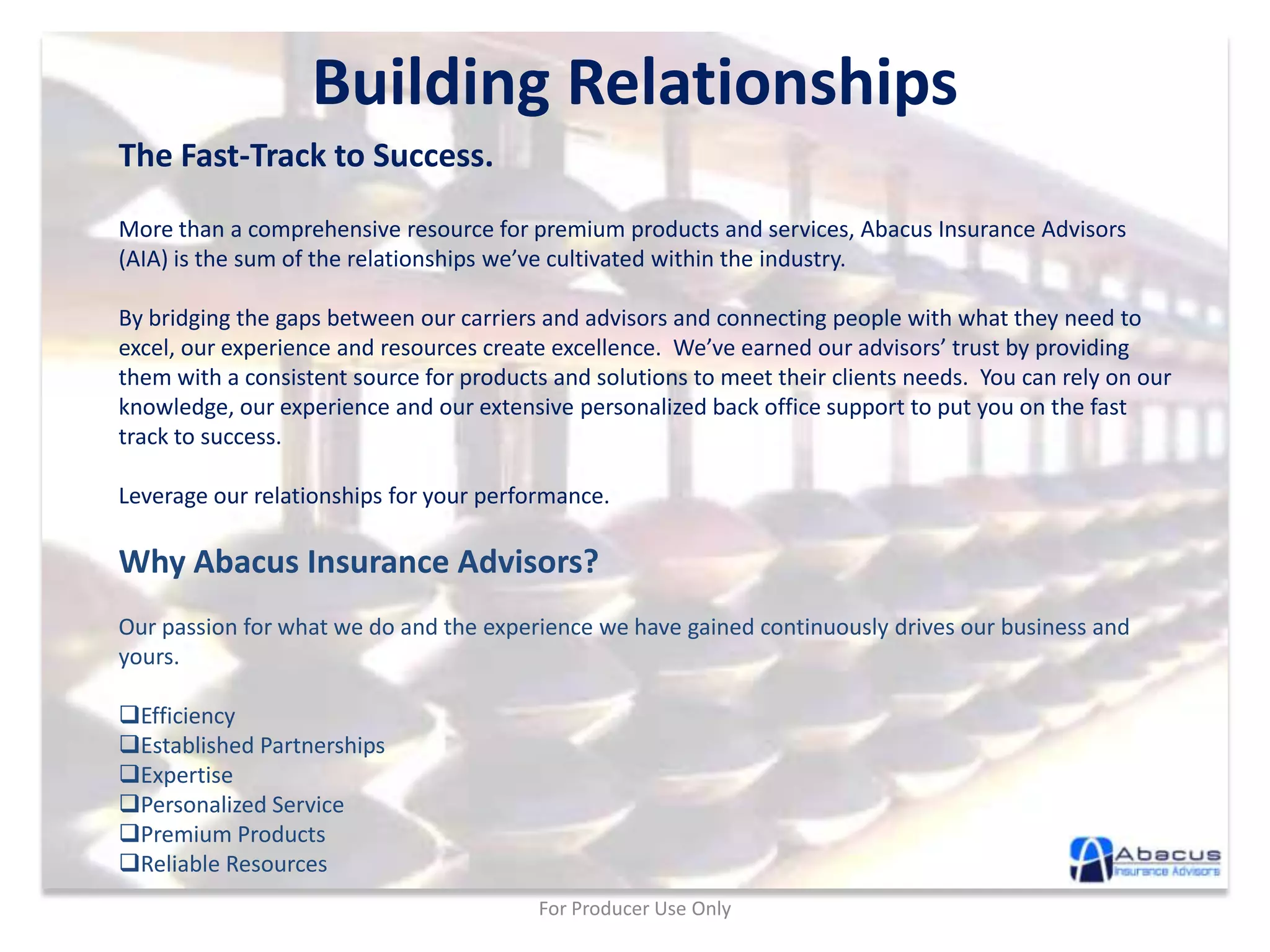 Building Relationships

The Fast-Track to Success.

More than a comprehensive resource for premium products and services, Abacus Insurance Advisors (AIA) is the sum of the relationships we've cultivated within the industry.

By bridging the gaps between our carriers and advisors and connecting people with what they need to excel, our experience and resources create excellence. We've earned our advisors' trust by providing them with a consistent source for products and solutions to meet their clients needs. You can rely on our knowledge, our experience and our extensive personalized back office support to put you on the fast track to success.

Leverage our relationships for your performance.

Why Abacus Insurance Advisors?

Our passion for what we do and the experience we have gained continuously drives our business and yours.

❑Efficiency
❑Established Partnerships
❑Expertise
❑Personalized Service
❑Premium Products
❑Reliable Resources

Abacus
Insurance Advisors

For Producer Use Only